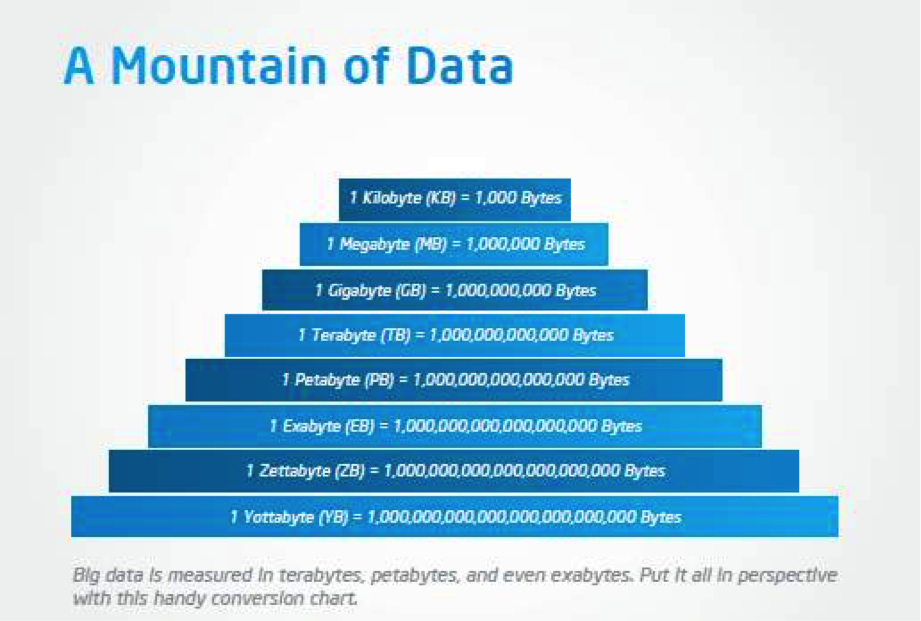 A Mountain of Data

1 Kilobyte (KB) = 1,000 Bytes

1 Megabyte (MB) = 1,000,000 Bytes

1 Gigabyte (GB) = 1,000,000,000 Bytes

1 Terabyte (TB) = 1,000,000,000,000 Bytes

1 Petabyte (PB) = 1,000,000,000,000,000 Bytes

1 Exabyte (EB) = 1,000,000,000,000,000,000 Bytes

1 Zettabyte (ZB) = 1,000,000,000,000,000,000,000 Bytes

1 Yottabyte (YB) = 1,000,000,000,000,000,000,000,000 Bytes

Big data is measured in terabytes, petabytes, and even exabytes. Put it all in perspective with this handy conversion chart.